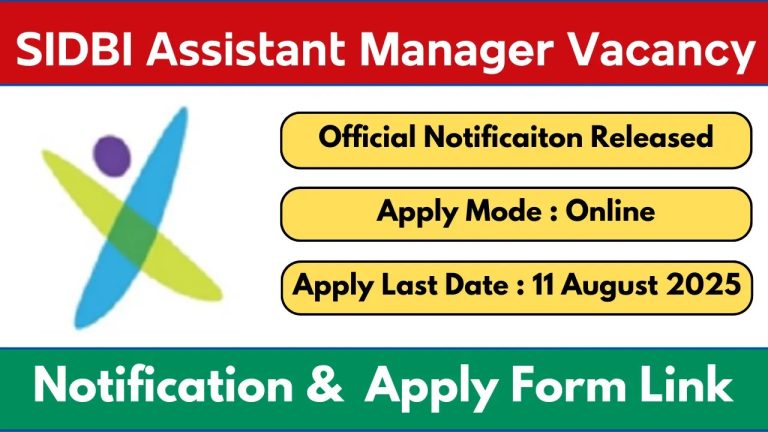 SIDBI Assistant Manager Vacancy

Official Notificaiton Released

Apply Mode : Online

Apply Last Date : 11 August 2025

Notification & Apply Form Link